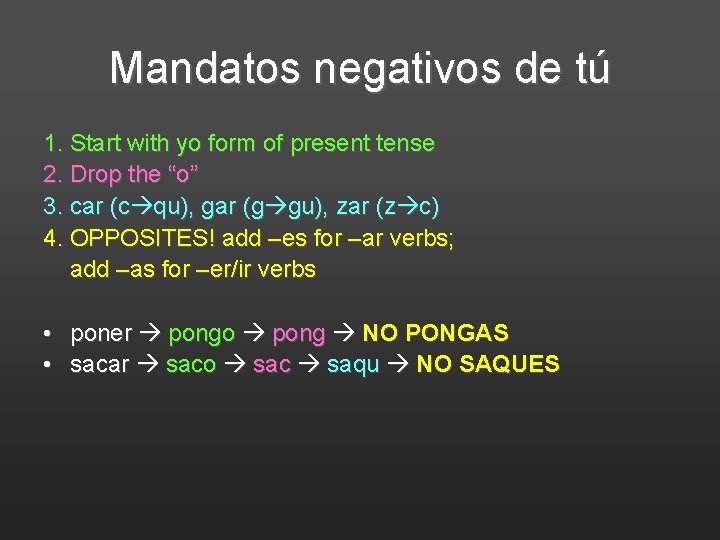 Mandatos negativos de tú

1. Start with yo form of present tense
2. Drop the “o”
3. car (c→qu), gar (g→gu), zar (z→c)
4. OPPOSITES! add –es for –ar verbs; add –as for –er/ir verbs

• poner → pongo → pong → NO PONGAS
• sacar → saco → sac → saqu → NO SAQUES